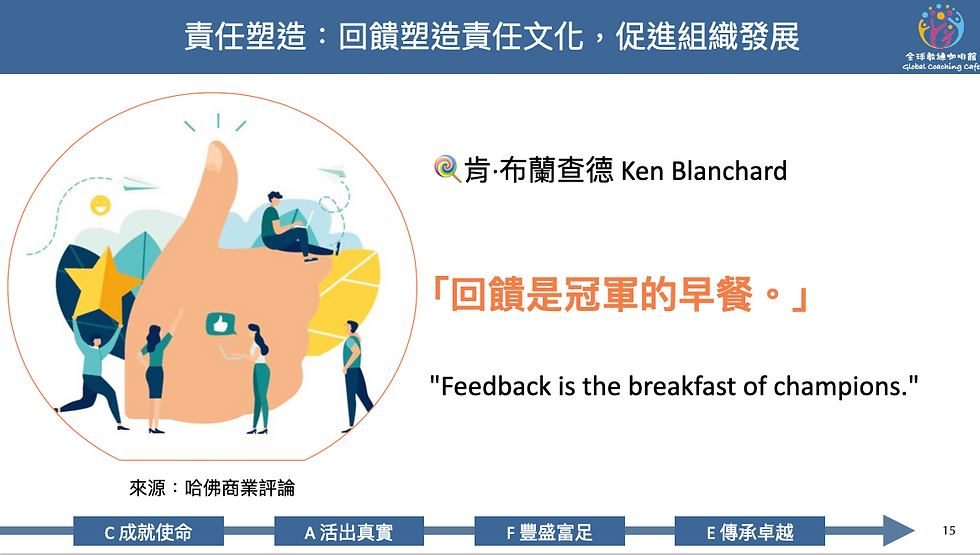 責任塑造：回饋塑造責任文化，促進組織發展

全球教練咖啡館
Global Coaching Cafe

🍭肯·布蘭查德 Ken Blanchard

「回饋是冠軍的早餐。」

"Feedback is the breakfast of champions."

來源：哈佛商業評論

C 成就使命
A 活出真實
F 豐盛富足
E 傳承卓越

15